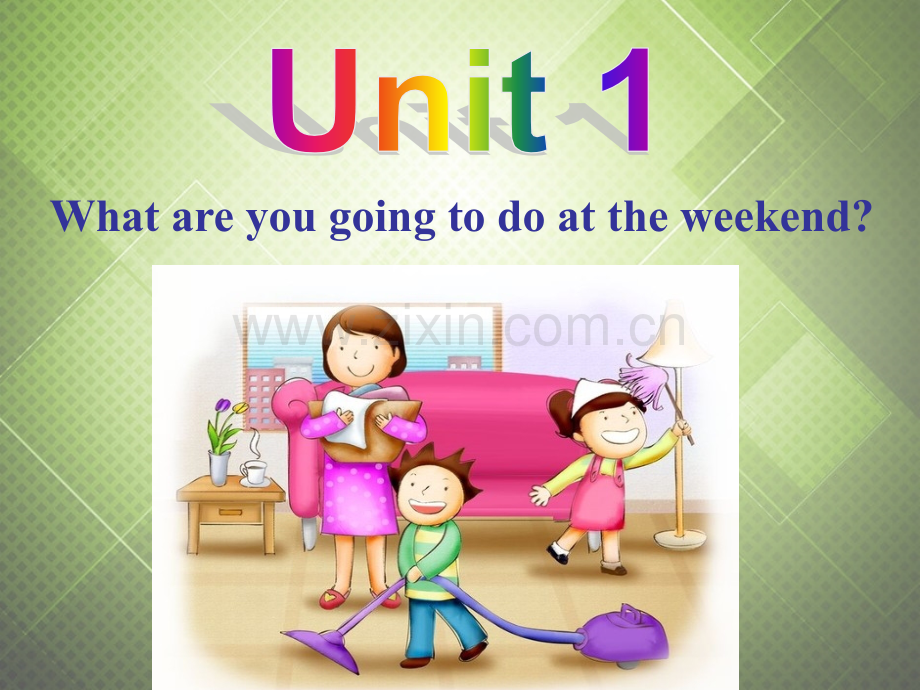 Unit 1

What are you going to do at the weekend?

www.zixin.com.cn